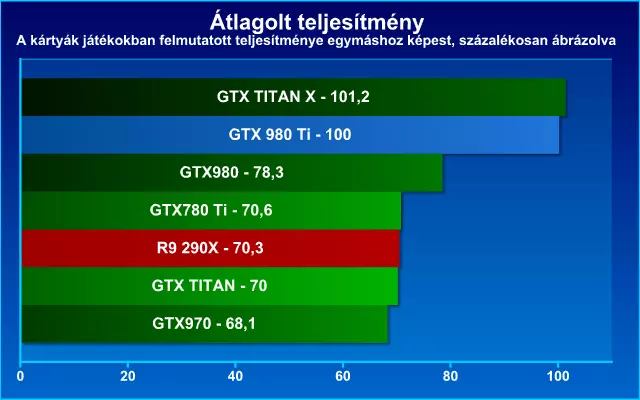 Átlagolt teljesítmény
A kártyák játékokban felmutatott teljesítménye egymáshoz képest, százalékosan ábrázolva

GTX TITAN X - 101,2
GTX 980 Ti - 100
GTX980 - 78,3
GTX780 Ti - 70,6
R9 290X - 70,3
GTX TITAN - 70
GTX970 - 68,1

0
20
40
60
80
100